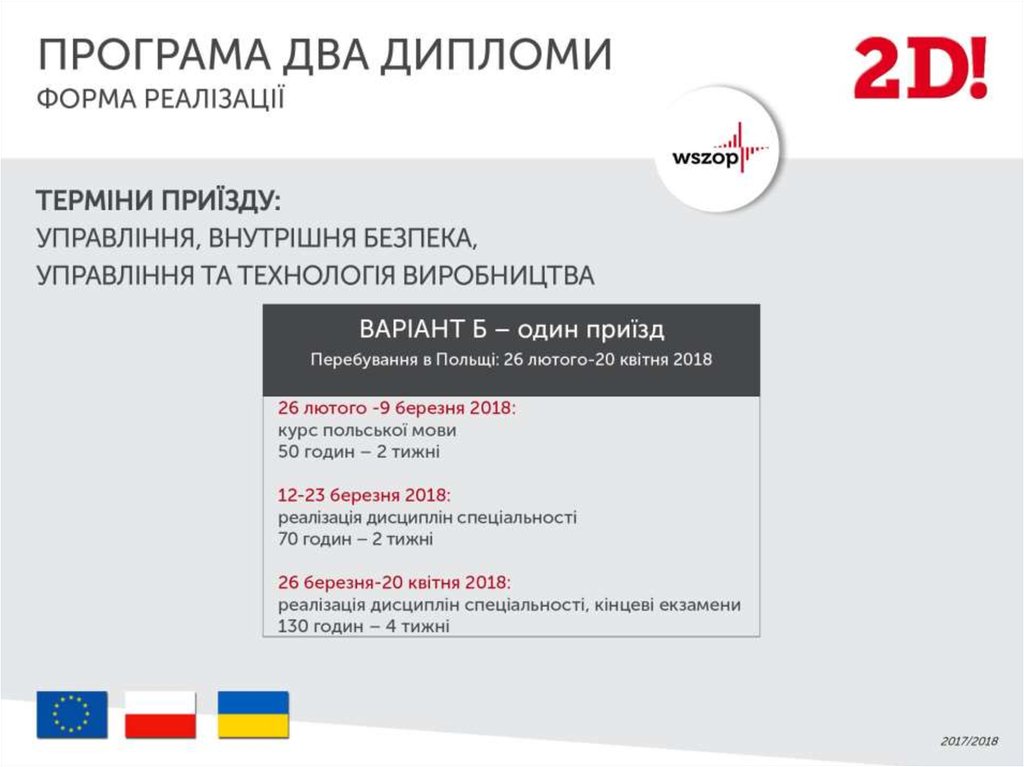 ПРОГРАМА ДВА ДИПЛОМИ
ФОРМА РЕАЛІЗАЦІЇ

2D!

wszop

ТЕРМІНИ ПРИЇЗДУ:
УПРАВЛІННЯ, ВНУТРІШНЯ БЕЗПЕКА,
УПРАВЛІННЯ ТА ТЕХНОЛОГІЯ ВИРОБНИЦТВА

ВАРІАНТ Б – один приїзд
Перебування в Польщі: 26 лютого-20 квітня 2018

26 лютого -9 березня 2018:
курс польської мови
50 годин – 2 тижні

12-23 березня 2018:
реалізація дисциплін спеціальності
70 годин – 2 тижні

26 березня-20 квітня 2018:
реалізація дисциплін спеціальності, кінцеві екзамени
130 годин – 4 тижні

2017/2018